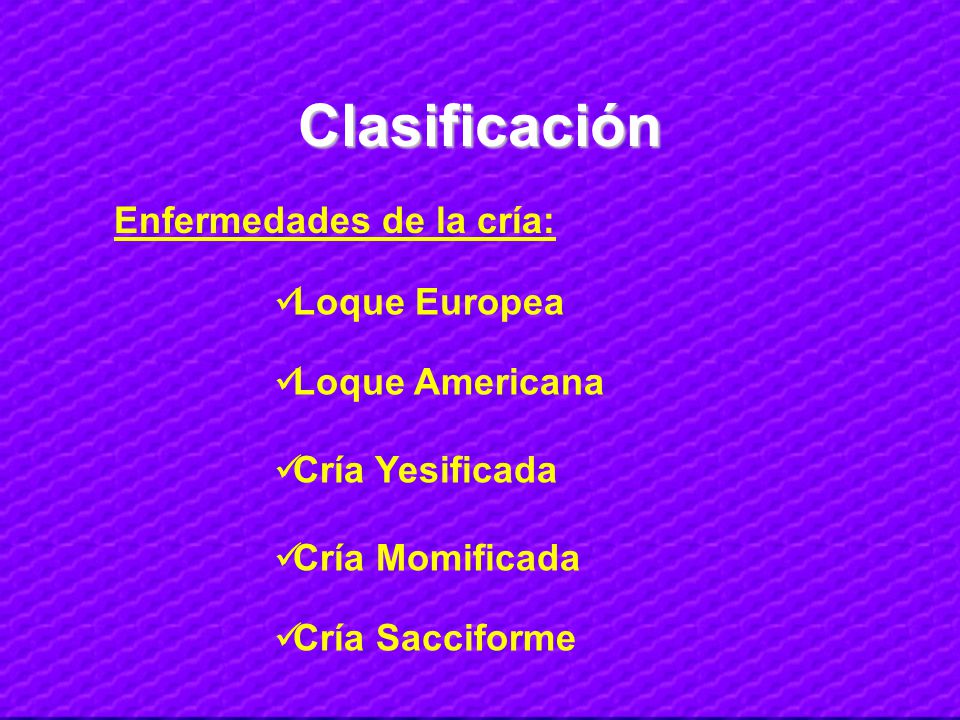 Clasificación

Enfermedades de la cría:

✓Loque Europea

✓Loque Americana

✓Cría Yesificada

✓Cría Momificada

✓Cría Sacciforme